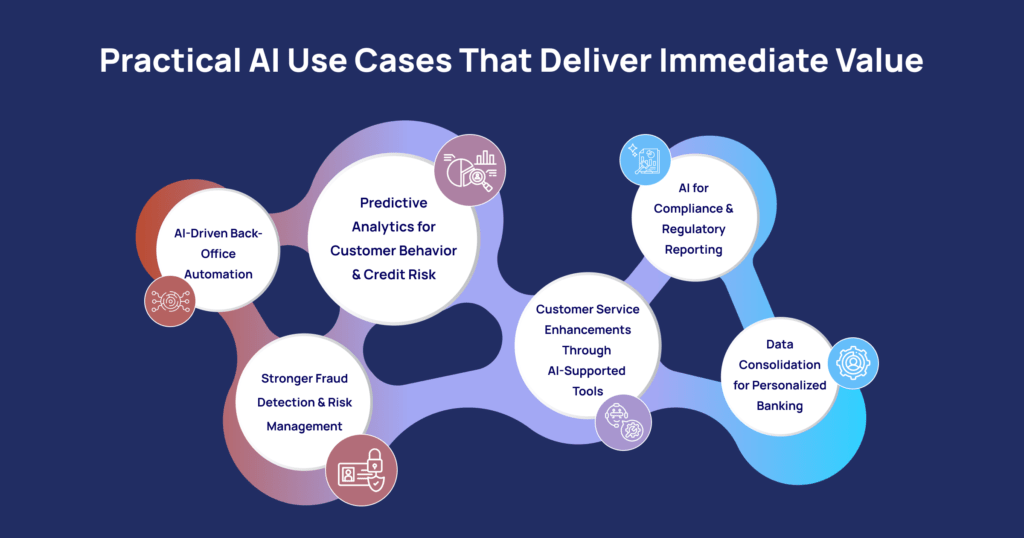 Practical AI Use Cases That Deliver Immediate Value

AI-Driven Back-Office Automation

Predictive Analytics for Customer Behavior & Credit Risk

Stronger Fraud Detection & Risk Management

Customer Service Enhancements Through AI-Supported Tools

AI for Compliance & Regulatory Reporting

Data Consolidation for Personalized Banking